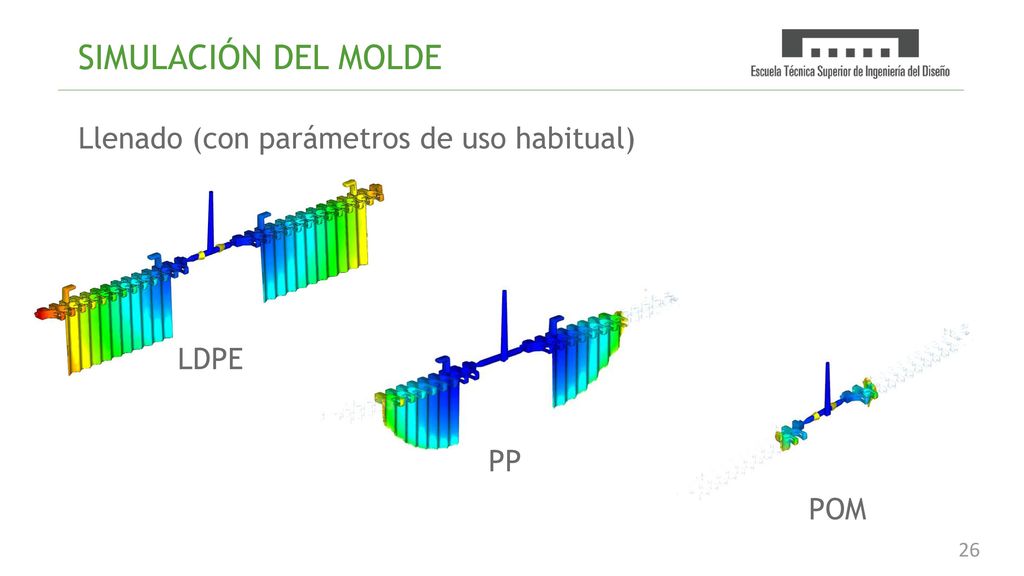 SIMULACIÓN DEL MOLDE

Escuela Técnica Superior de Ingeniería del Diseño

Llenado (con parámetros de uso habitual)

LDPE

PP

POM

26